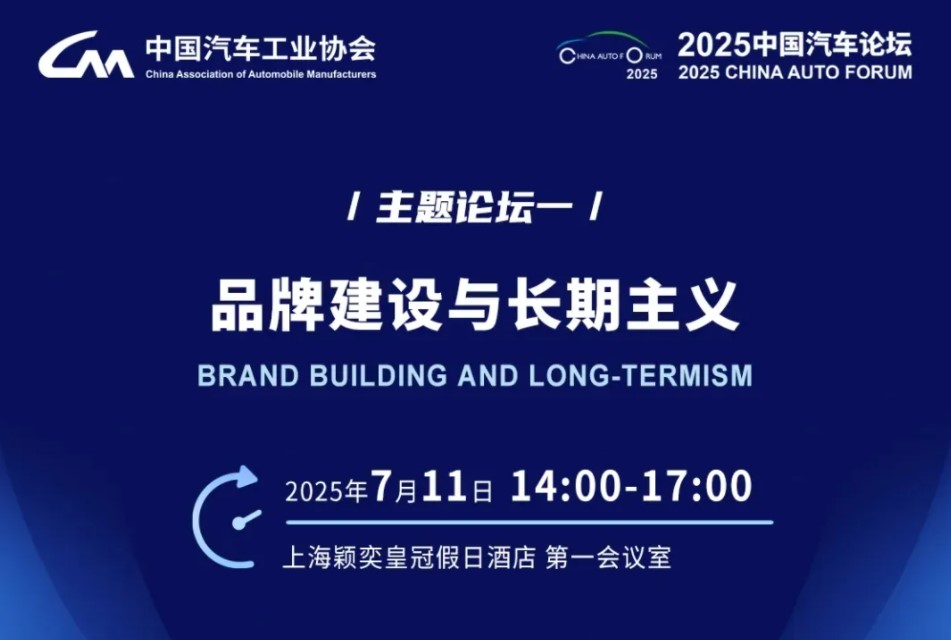 CAM 中国汽车工业协会
China Association of Automobile Manufacturers

CHINA AUTO FORUM
2025

2025中国汽车论坛
2025 CHINA AUTO FORUM

/ 主题论坛一 /

品牌建设与长期主义

BRAND BUILDING AND LONG-TERMISM

2025年7月11日 14:00-17:00

上海颖奕皇冠假日酒店 第一会议室